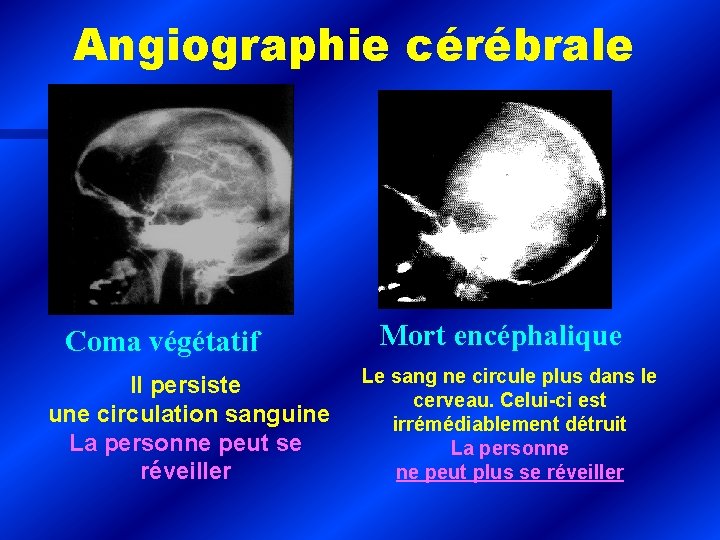 Angiographie cérébrale

Coma végétatif

Il persiste une circulation sanguine
La personne peut se réveiller

Mort encéphalique

Le sang ne circule plus dans le cerveau. Celui-ci est irrémédiablement détruit
La personne ne peut plus se réveiller